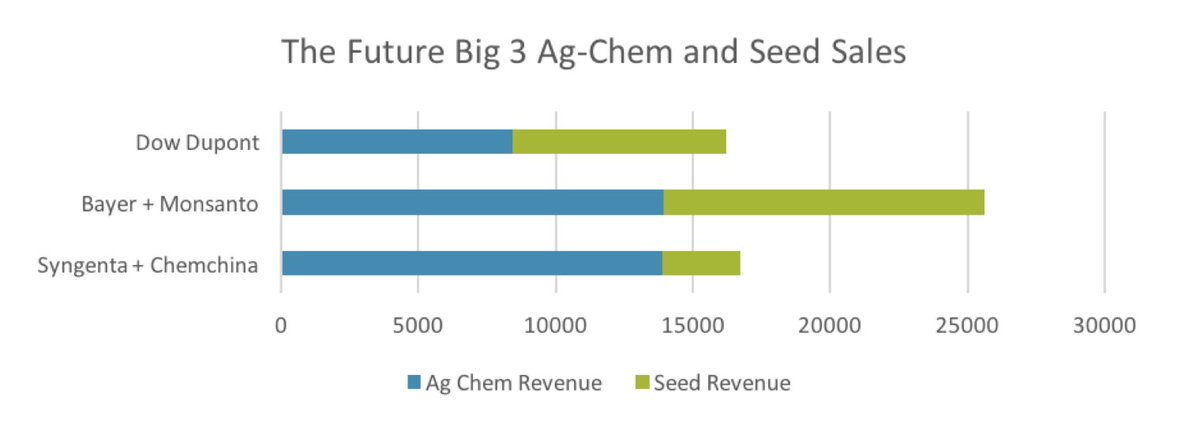 The Future Big 3 Ag-Chem and Seed Sales

Dow Dupont
Bayer + Monsanto
Syngenta + Chemchina

0
5000
10000
15000
20000
25000
30000

Ag Chem Revenue
Seed Revenue